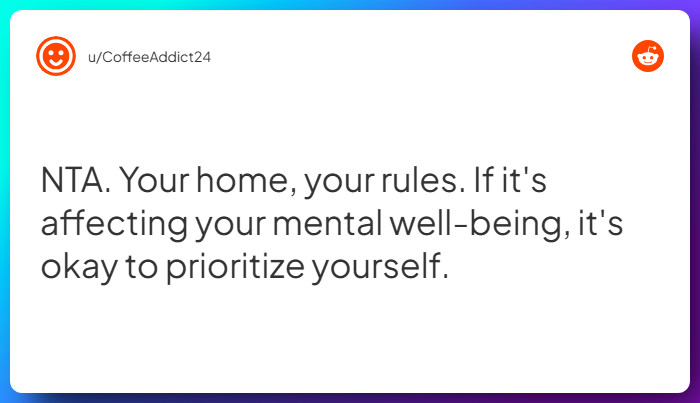 u/CoffeeAddict24

NTA. Your home, your rules. If it's affecting your mental well-being, it's okay to prioritize yourself.